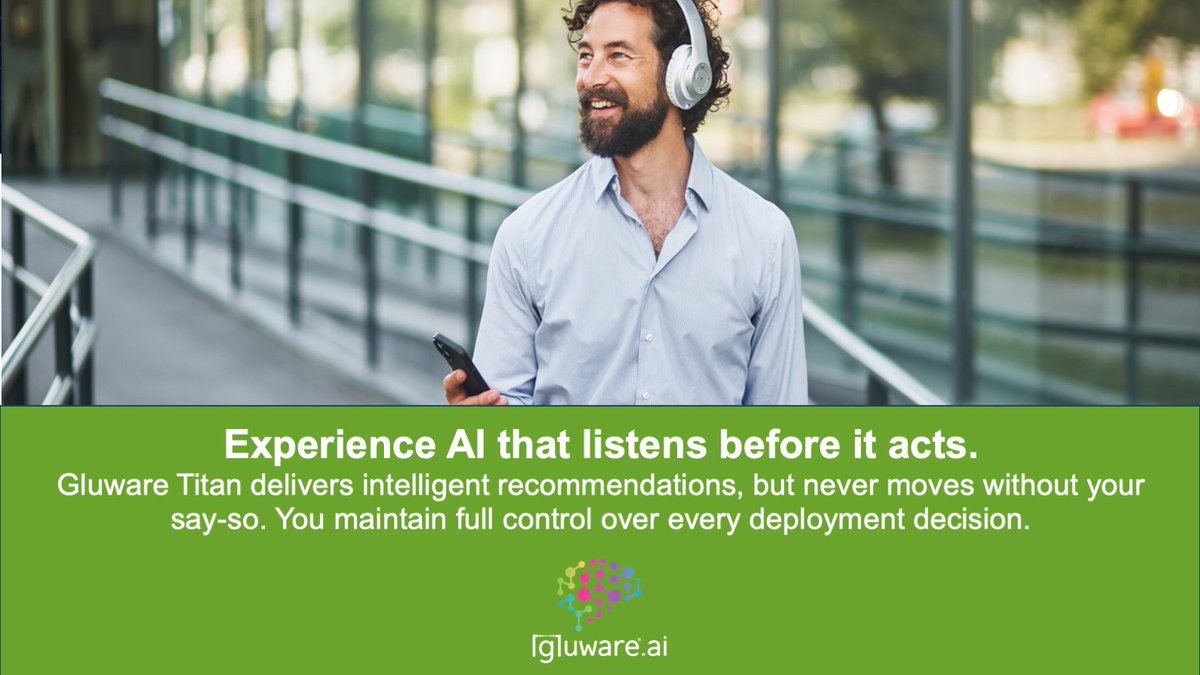 Experience AI that listens before it acts.
Gluware Titan delivers intelligent recommendations, but never moves without your say-so. You maintain full control over every deployment decision.

[g]luware.ai